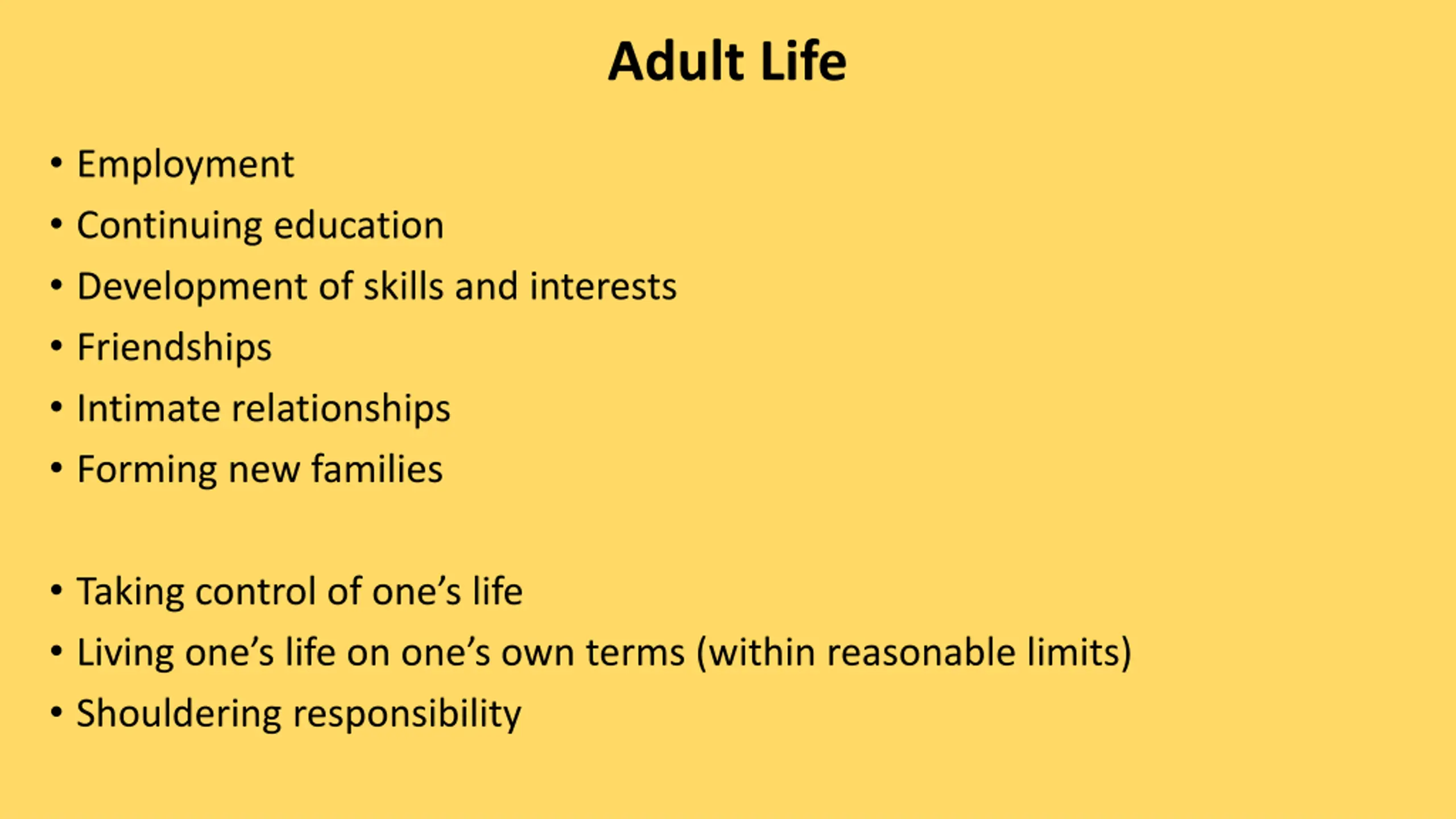 Adult Life

• Employment
• Continuing education
• Development of skills and interests
• Friendships
• Intimate relationships
• Forming new families

• Taking control of one’s life
• Living one’s life on one’s own terms (within reasonable limits)
• Shouldering responsibility